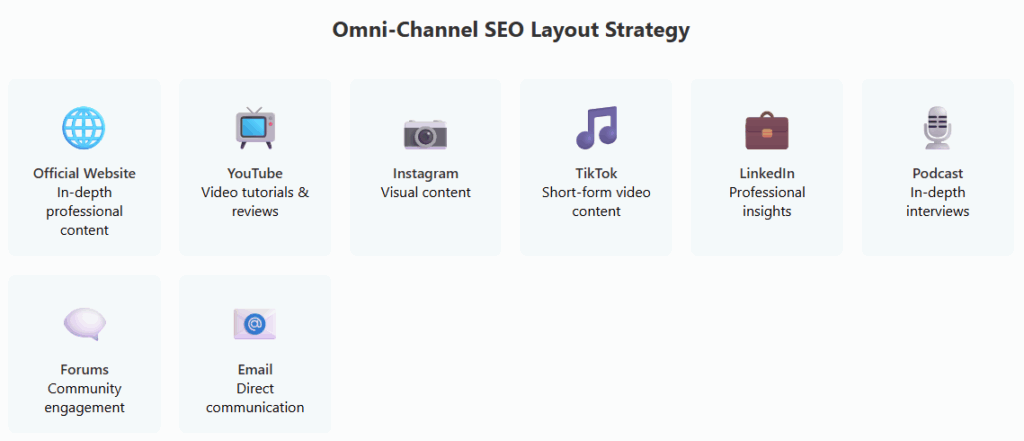 Omni-Channel SEO Layout Strategy

Official Website
In-depth professional content

YouTube
Video tutorials & reviews

Instagram
Visual content

TikTok
Short-form video content

LinkedIn
Professional insights

Podcast
In-depth interviews

Forums
Community engagement

Email
Direct communication